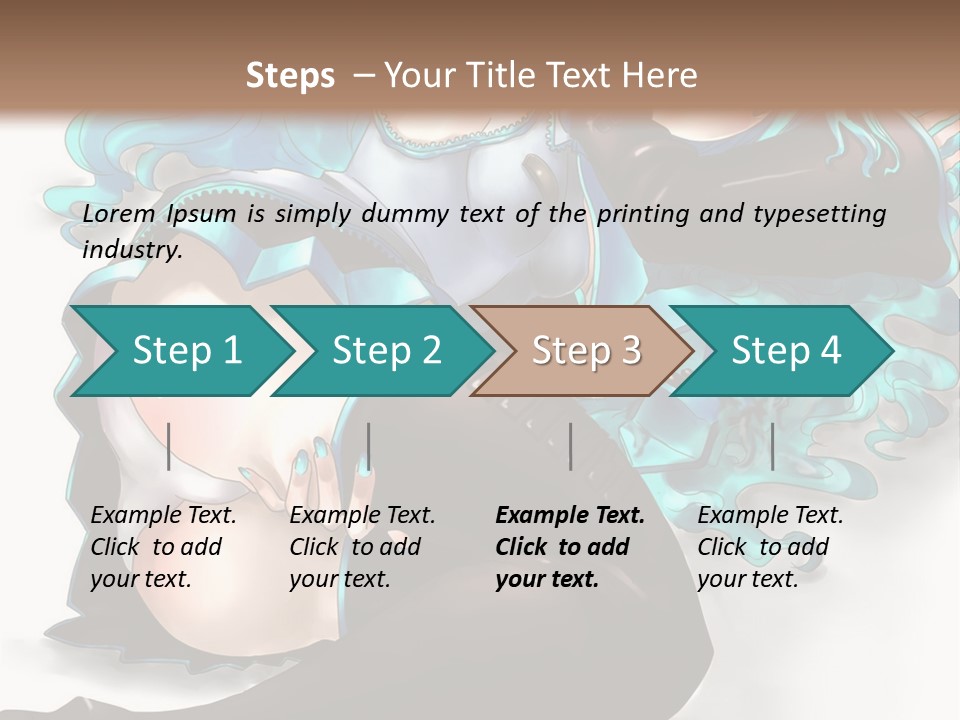 Steps – Your Title Text Here

Lorem Ipsum is simply dummy text of the printing and typesetting industry.

Step 1

Step 2

Step 3

Step 4

Example Text. Click to add your text.

Example Text. Click to add your text.

Example Text. Click to add your text.

Example Text. Click to add your text.